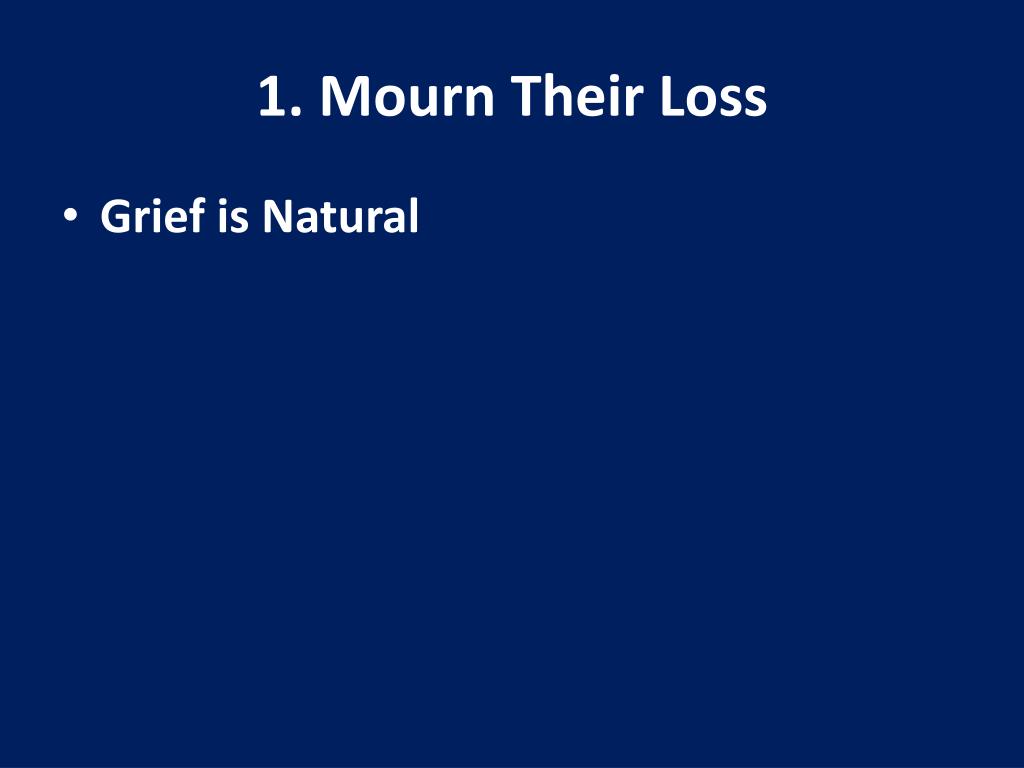 1. Mourn Their Loss

• Grief is Natural